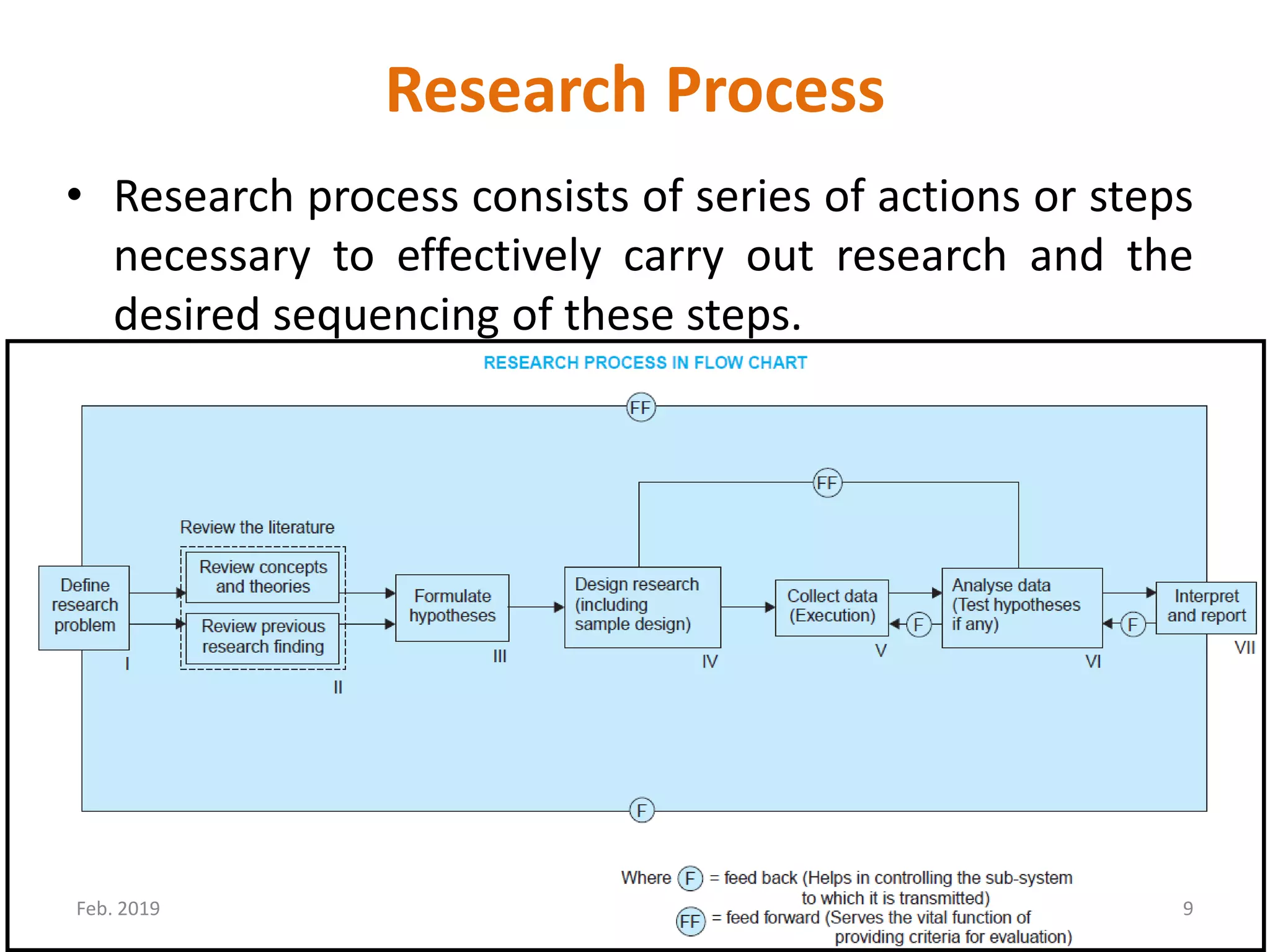 Research Process

• Research process consists of series of actions or steps necessary to effectively carry out research and the desired sequencing of these steps.

RESEARCH PROCESS IN FLOW CHART

FF

FF

Review the literature

Define research problem

I

Review concepts and theories

Review previous research finding

II

Formulate hypotheses

III

Design research (including sample design)

IV

Collect data (Execution)

V

F

Analyse data (Test hypotheses if any)

VI

F

Interpret and report

VII

F

Where F = feed back (Helps in controlling the sub-system to which it is transmitted)
FF = feed forward (Serves the vital function of providing criteria for evaluation)

Feb. 2019

9